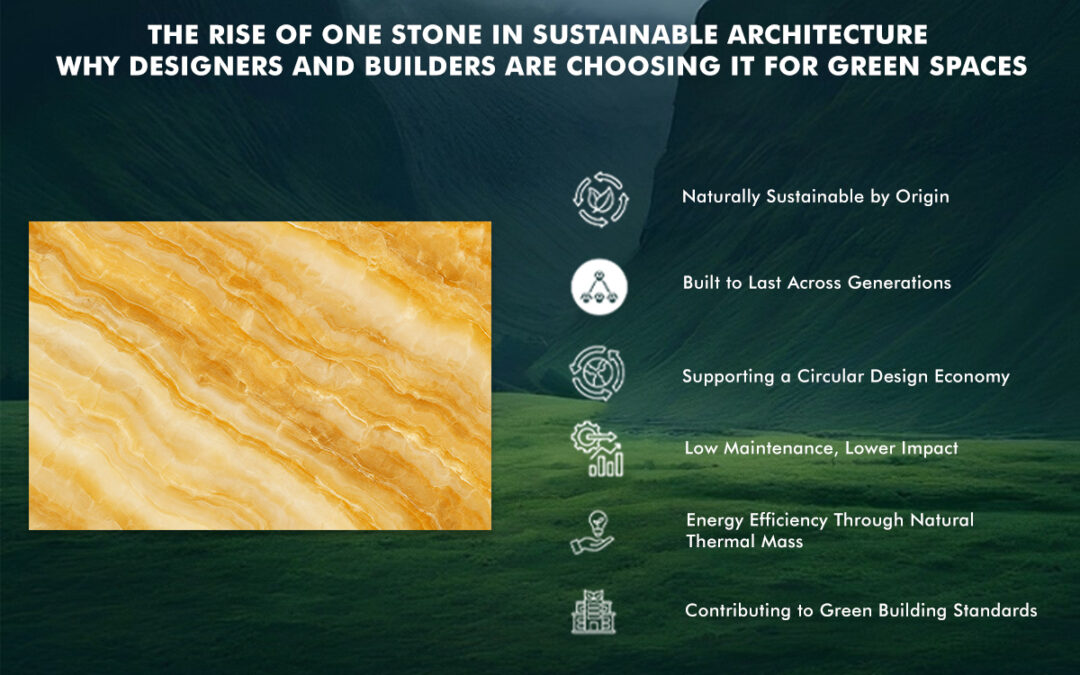 THE RISE OF ONE STONE IN SUSTAINABLE ARCHITECTURE
WHY DESIGNERS AND BUILDERS ARE CHOOSING IT FOR GREEN SPACES

Naturally Sustainable by Origin

Built to Last Across Generations

Supporting a Circular Design Economy

Low Maintenance, Lower Impact

Energy Efficiency Through Natural Thermal Mass

Contributing to Green Building Standards